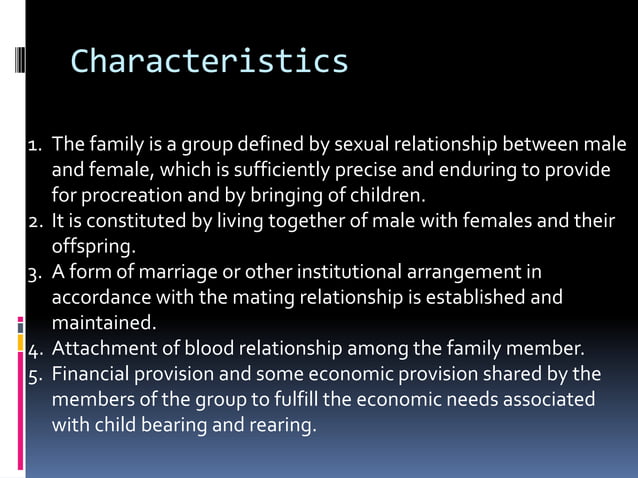 Characteristics

1. The family is a group defined by sexual relationship between male and female, which is sufficiently precise and enduring to provide for procreation and by bringing of children.
2. It is constituted by living together of male with females and their offspring.
3. A form of marriage or other institutional arrangement in accordance with the mating relationship is established and maintained.
4. Attachment of blood relationship among the family member.
5. Financial provision and some economic provision shared by the members of the group to fulfill the economic needs associated with child bearing and rearing.